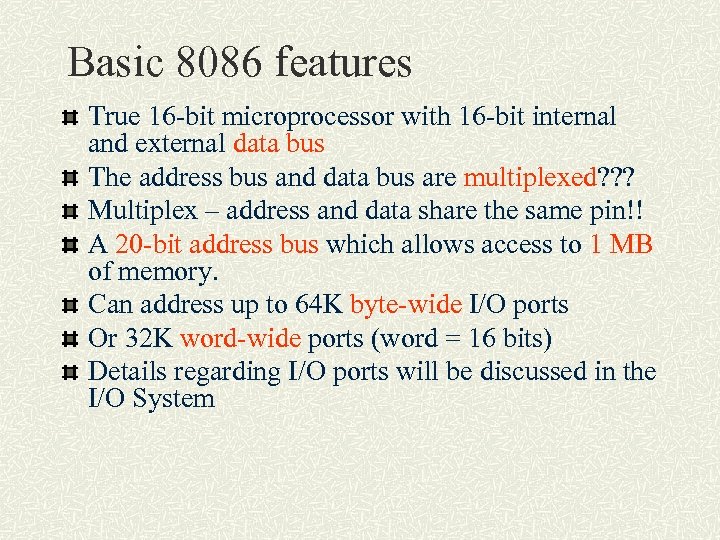 Basic 8086 features

True 16-bit microprocessor with 16-bit internal and external data bus

The address bus and data bus are multiplexed???

Multiplex – address and data share the same pin!!

A 20-bit address bus which allows access to 1 MB of memory.

Can address up to 64K byte-wide I/O ports

Or 32K word-wide ports (word = 16 bits)

Details regarding I/O ports will be discussed in the I/O System